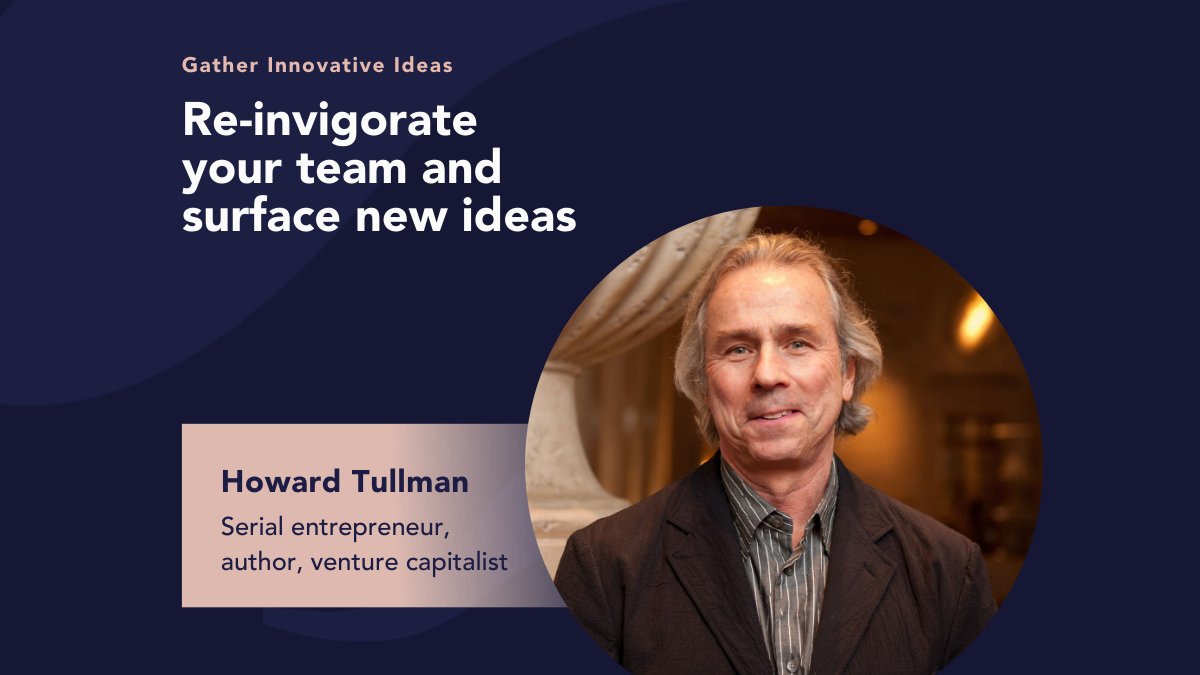 Gather Innovative Ideas

Re-invigorate your team and surface new ideas

Howard Tullman

Serial entrepreneur, author, venture capitalist